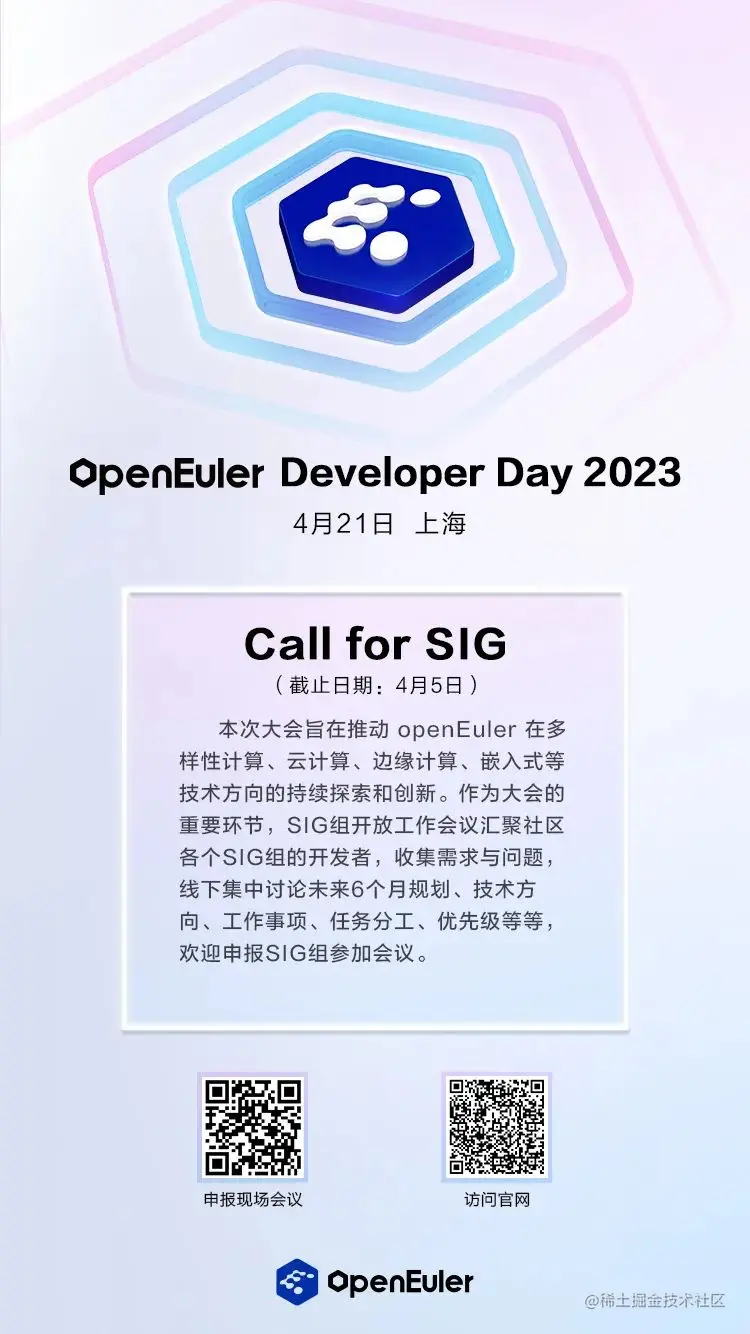 OpenEuler Developer Day 2023

4月21日 上海

Call for SIG

（截止日期：4月5日）

本次大会旨在推动 openEuler 在多样性计算、云计算、边缘计算、嵌入式等技术方向的持续探索和创新。作为大会的重要环节，SIG组开放工作会议汇聚社区各个SIG组的开发者，收集需求与问题，线下集中讨论未来6个月规划、技术方向、工作事项、任务分工、优先级等等，欢迎申报SIG组参加会议。

申报现场会议

访问官网

OpenEuler

@稀土掘金技术社区